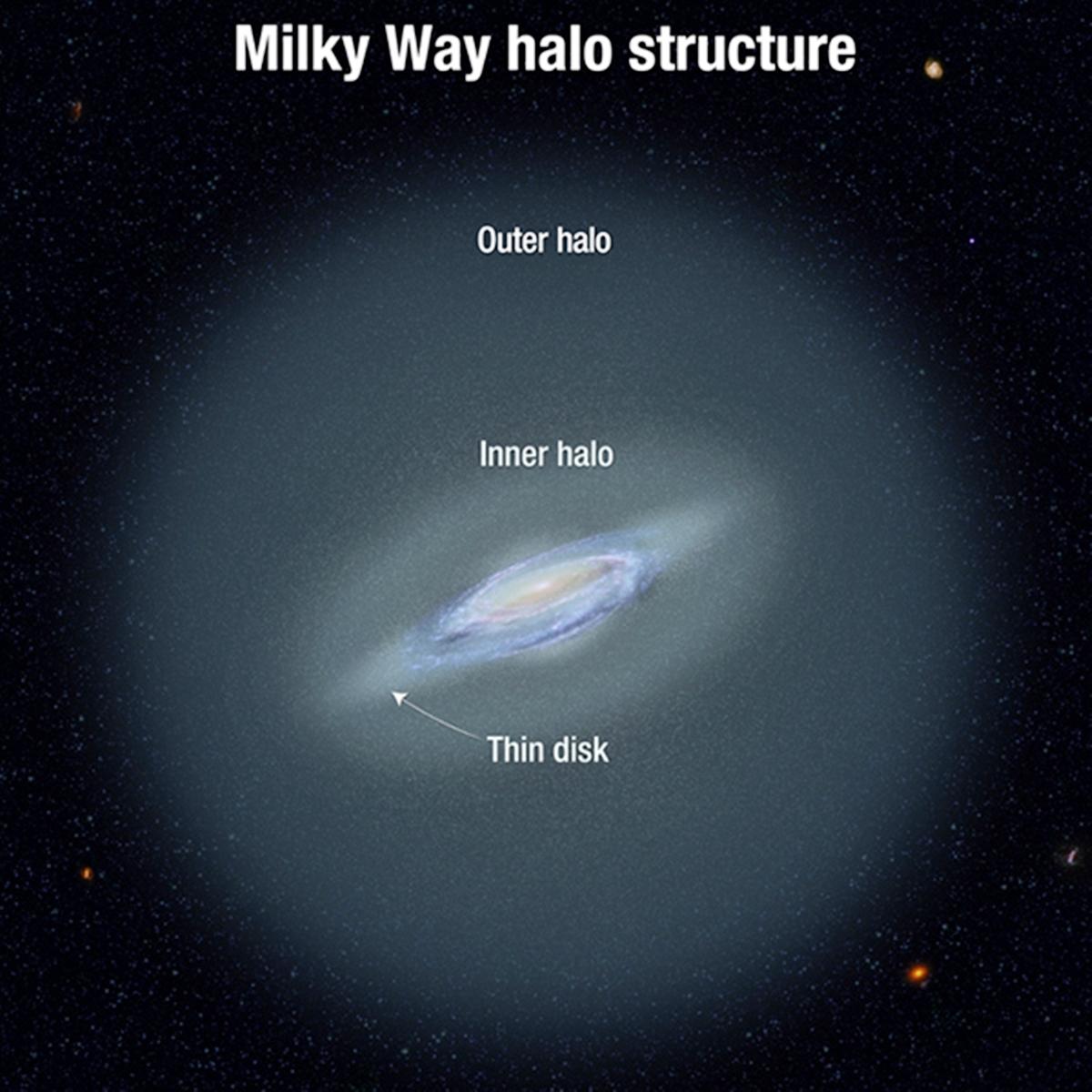 Milky Way halo structure

Outer halo

Inner halo

Thin disk